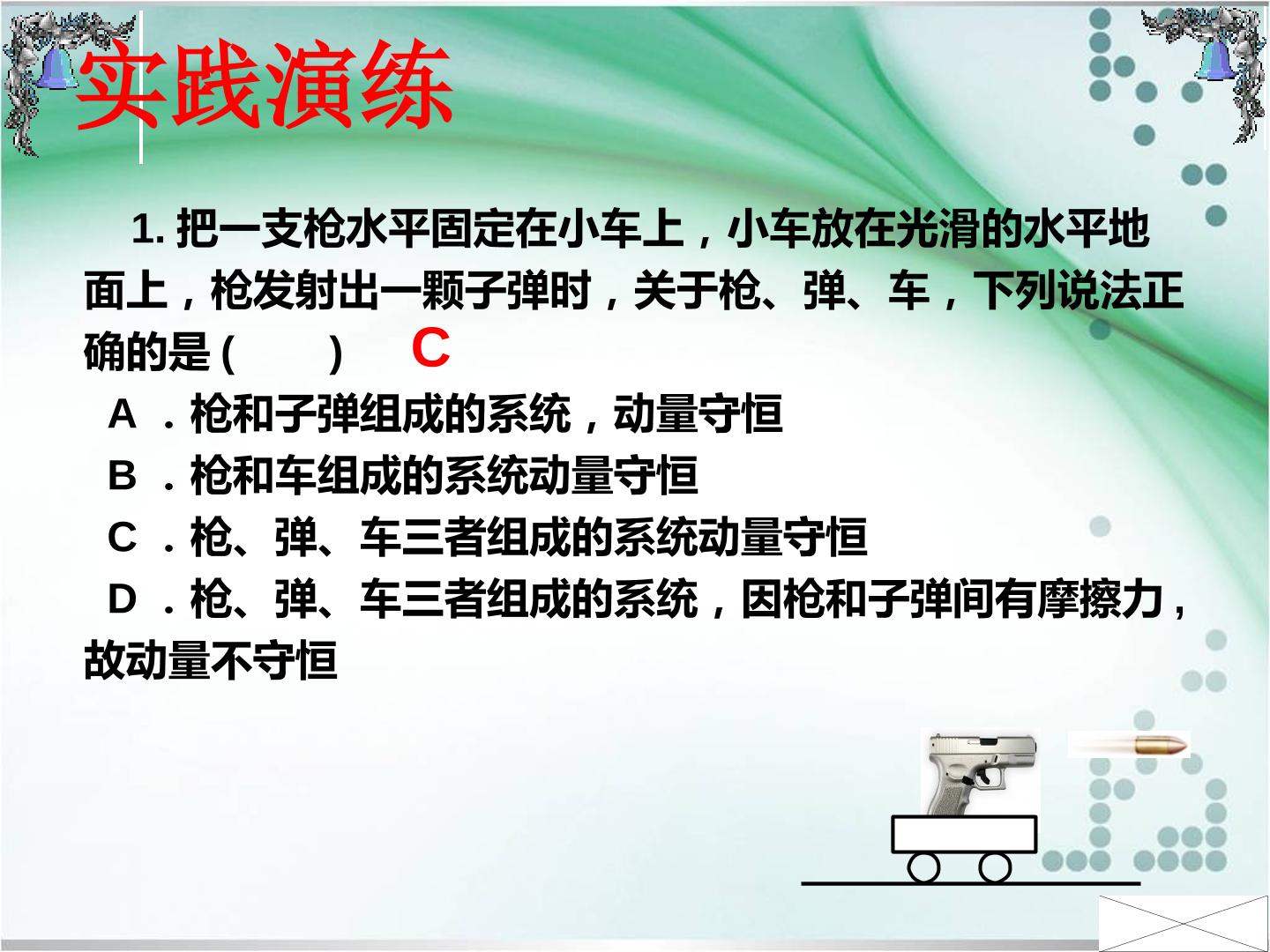 实践演练

1.把一支枪水平固定在小车上，小车放在光滑的水平地面上，枪发射出一颗子弹时，关于枪、弹、车，下列说法正确的是(　　) C

A．枪和子弹组成的系统，动量守恒

B．枪和车组成的系统动量守恒

C．枪、弹、车三者组成的系统动量守恒

D．枪、弹、车三者组成的系统，因枪和子弹间有摩擦力，故动量不守恒